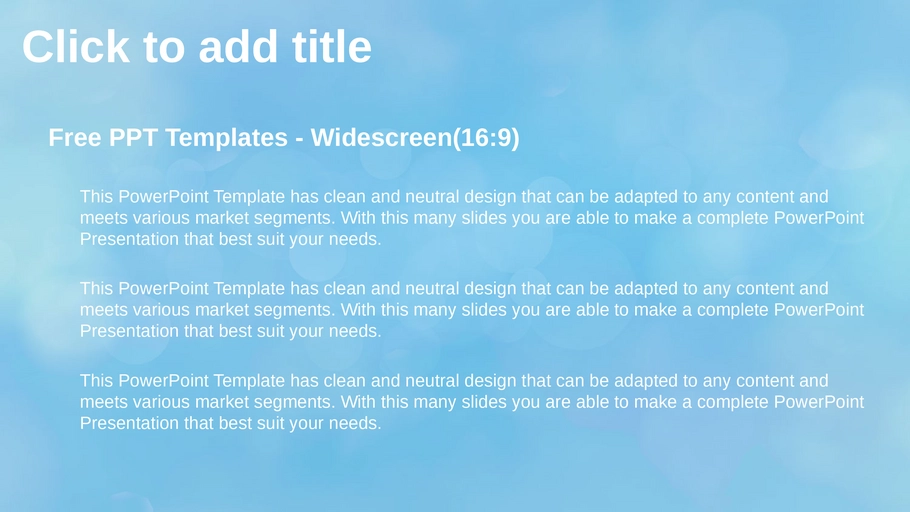 Click to add title

Free PPT Templates - Widescreen(16:9)

This PowerPoint Template has clean and neutral design that can be adapted to any content and meets various market segments. With this many slides you are able to make a complete PowerPoint Presentation that best suit your needs.

This PowerPoint Template has clean and neutral design that can be adapted to any content and meets various market segments. With this many slides you are able to make a complete PowerPoint Presentation that best suit your needs.

This PowerPoint Template has clean and neutral design that can be adapted to any content and meets various market segments. With this many slides you are able to make a complete PowerPoint Presentation that best suit your needs.